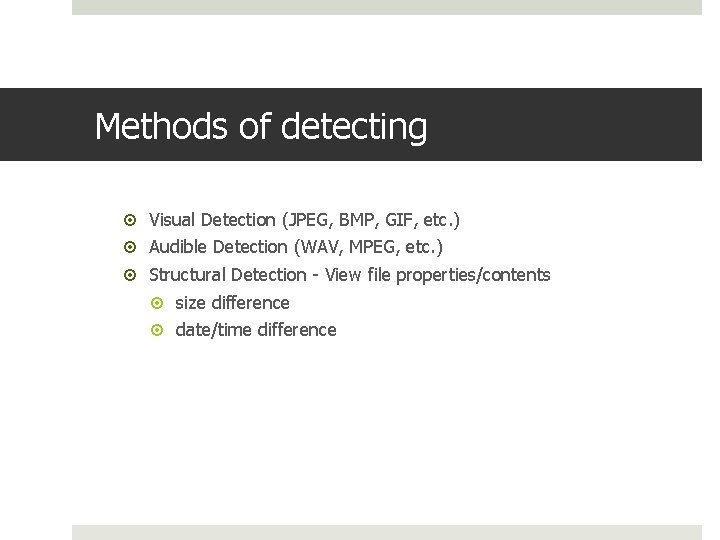 Methods of detecting

• Visual Detection (JPEG, BMP, GIF, etc.)
• Audible Detection (WAV, MPEG, etc.)
• Structural Detection - View file properties/contents
• size difference
• date/time difference